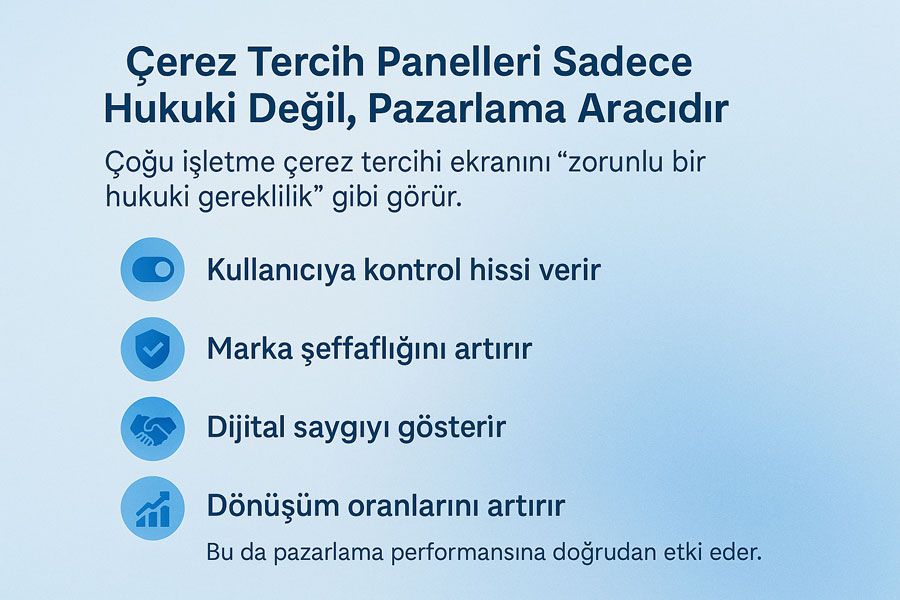 Çerez Tercih Panelleri Sadece Hukuki Değil, Pazarlama Aracıdır

Çoğu işletme çerez tercihi ekranını “zorunlu bir hukuki gereklilik” gibi görür.

Kullanıcıya kontrol hissi verir

Marka şeffaflığını artırır

Dijital saygıyı gösterir

Dönüşüm oranlarını artırır

Bu da pazarlama performansına doğrudan etki eder.